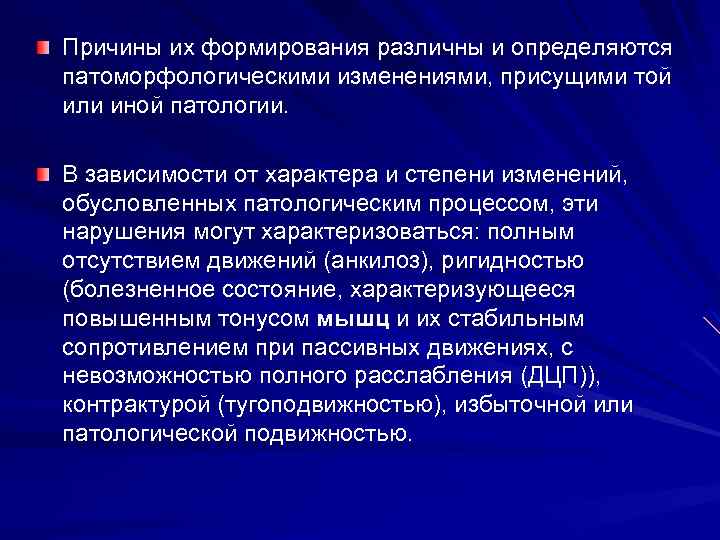 Причины их формирования различны и определяются патоморфологическими изменениями, присущими той или иной патологии.

В зависимости от характера и степени изменений, обусловленных патологическим процессом, эти нарушения могут характеризоваться: полным отсутствием движений (анкилоз), ригидностью (болезненное состояние, характеризующееся повышенным тонусом мышц и их стабильным сопротивлением при пассивных движениях, с невозможностью полного расслабления (ДЦП)), контрактурой (тугоподвижностью), избыточной или патологической подвижностью.